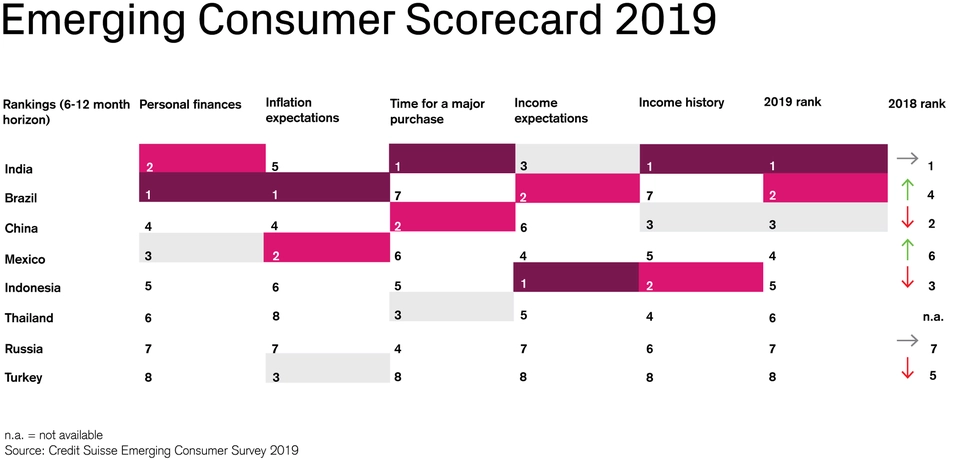 Emerging Consumer Scorecard 2019

| Rankings (6-12 month horizon) | Personal finances | Inflation expectations | Time for a major purchase | Income expectations | Income history | 2019 rank | 2018 rank |
|---|---|---|---|---|---|---|---|
| India | 2 | 5 | 1 | 3 | 1 | 1 | → 1 |
| Brazil | 1 | 1 | 7 | 2 | 7 | 2 | ↑ 4 |
| China | 4 | 4 | 2 | 6 | 3 | 3 | ↓ 2 |
| Mexico | 3 | 2 | 6 | 4 | 5 | 4 | ↑ 6 |
| Indonesia | 5 | 6 | 5 | 1 | 2 | 5 | ↓ 3 |
| Thailand | 6 | 8 | 3 | 5 | 4 | 6 | n.a. |
| Russia | 7 | 7 | 4 | 7 | 6 | 7 | → 7 |
| Turkey | 8 | 3 | 8 | 8 | 8 | 8 | ↓ 5 |

n.a. = not available
Source: Credit Suisse Emerging Consumer Survey 2019